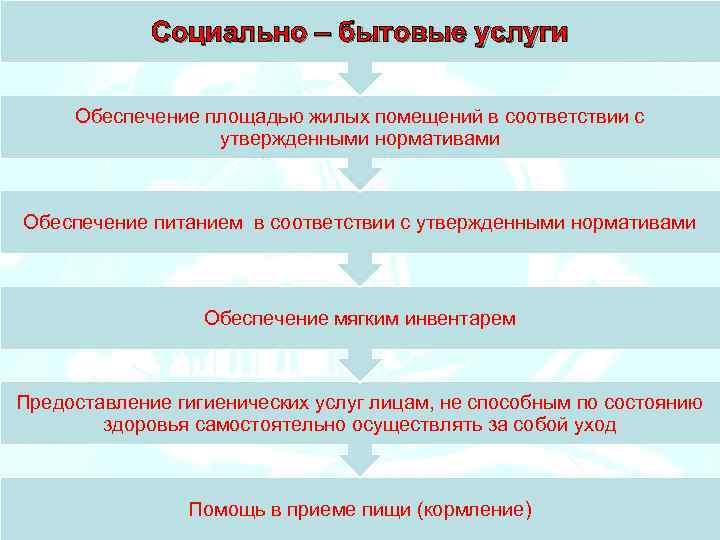 Социально – бытовые услуги

Обеспечение площадью жилых помещений в соответствии с утвержденными нормативами

Обеспечение питанием в соответствии с утвержденными нормативами

Обеспечение мягким инвентарем

Предоставление гигиенических услуг лицам, не способным по состоянию здоровья самостоятельно осуществлять за собой уход

Помощь в приеме пищи (кормление)